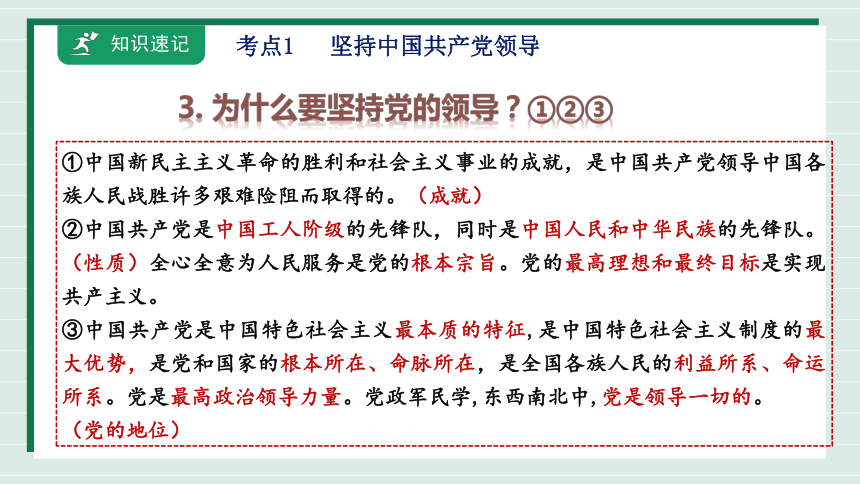 知识速记　考点1　坚持中国共产党领导

3. 为什么要坚持党的领导？①②③

①中国新民主主义革命的胜利和社会主义事业的成就，是中国共产党领导中国各族人民战胜许多艰难险阻而取得的。（成就）
②中国共产党是中国工人阶级的先锋队，同时是中国人民和中华民族的先锋队。（性质）全心全意为人民服务是党的根本宗旨。党的最高理想和最终目标是实现共产主义。
③中国共产党是中国特色社会主义最本质的特征，是中国特色社会主义制度的最大优势，是党和国家的根本所在、命脉所在，是全国各族人民的利益所系、命运所系。党是最高政治领导力量。党政军民学，东西南北中，党是领导一切的。
（党的地位）